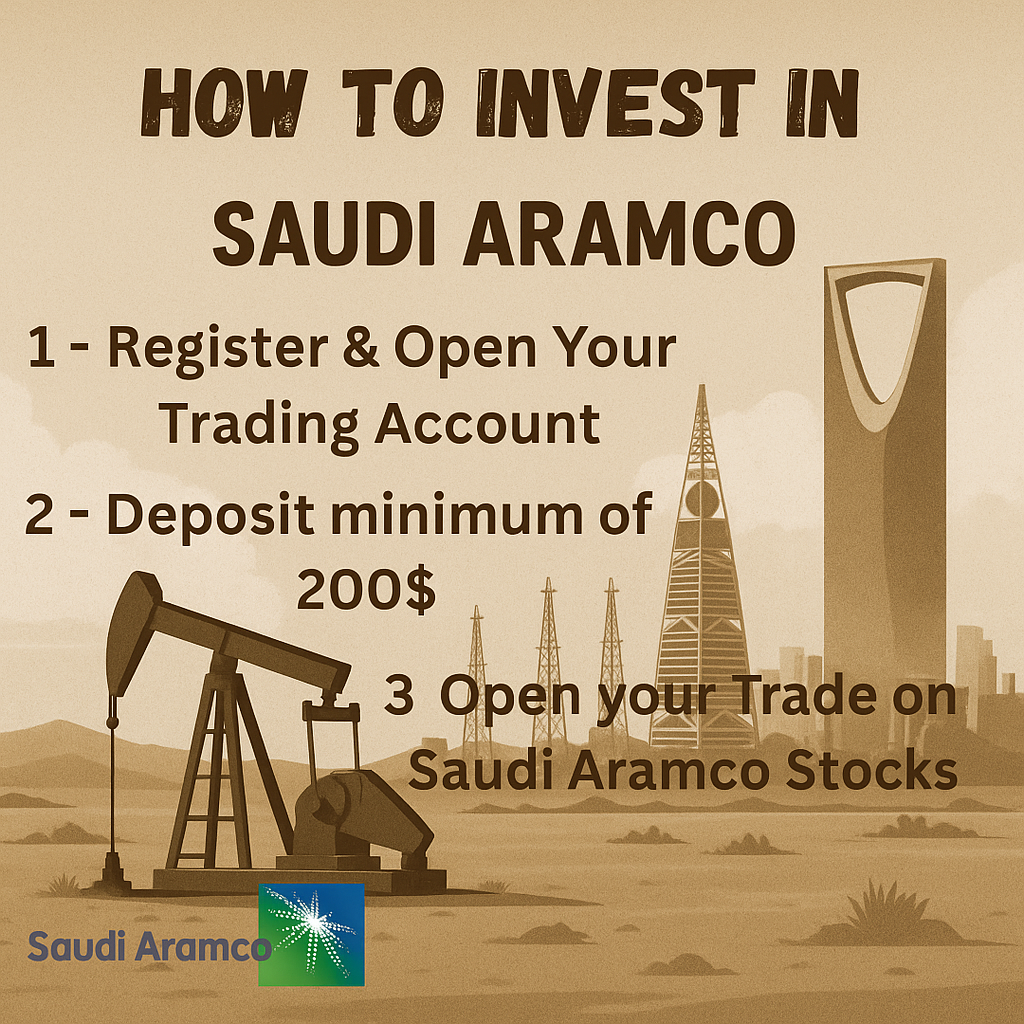 HOW TO INVEST IN SAUDI ARAMCO

1 - Register & Open Your Trading Account

2 - Deposit minimum of 200$

3 Open your Trade on Saudi Aramco Stocks

Saudi Aramco